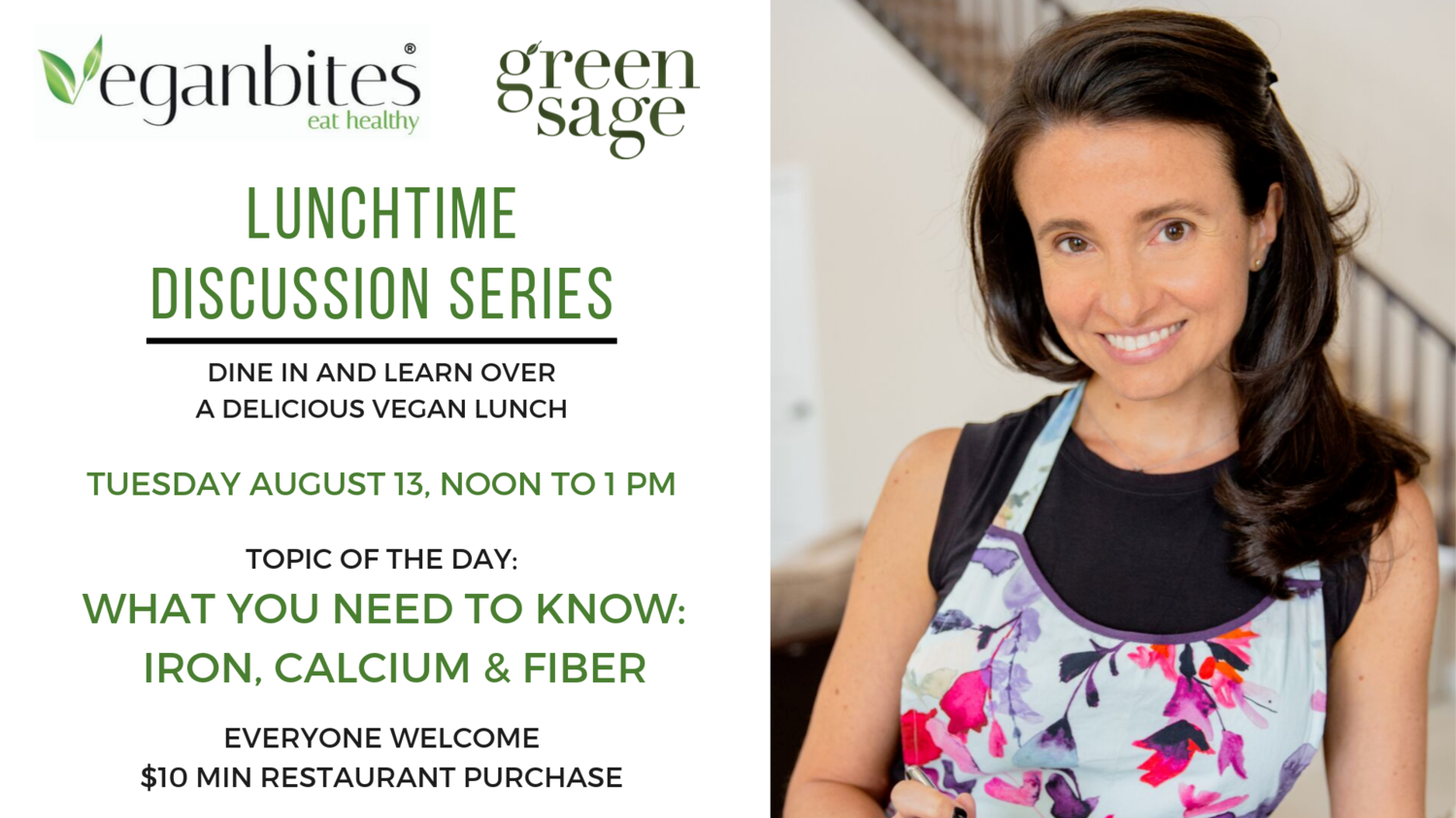 Veganbites®
eat healthy

green sage

LUNCHTIME DISCUSSION SERIES

DINE IN AND LEARN OVER A DELICIOUS VEGAN LUNCH

TUESDAY AUGUST 13, NOON TO 1 PM

TOPIC OF THE DAY:
WHAT YOU NEED TO KNOW: IRON, CALCIUM & FIBER

EVERYONE WELCOME
$10 MIN RESTAURANT PURCHASE